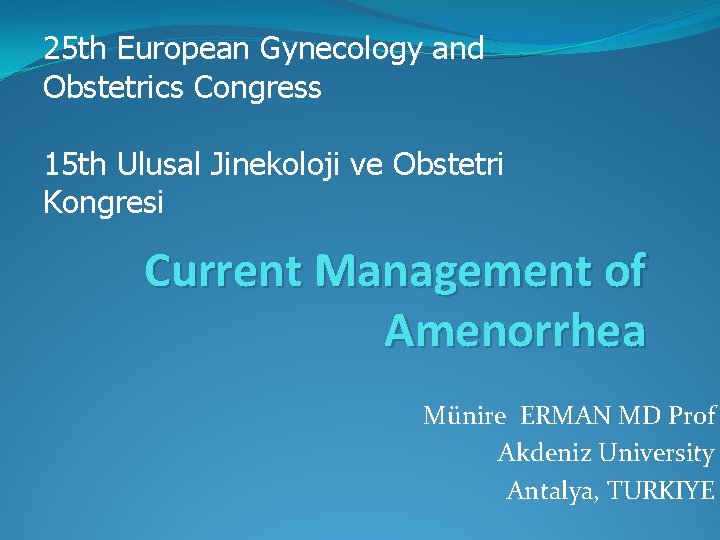 25th European Gynecology and Obstetrics Congress

15th Ulusal Jinekoloji ve Obstetri Kongresi

Current Management of Amenorrhea

Münire ERMAN MD Prof
Akdeniz University
Antalya, TURKIYE